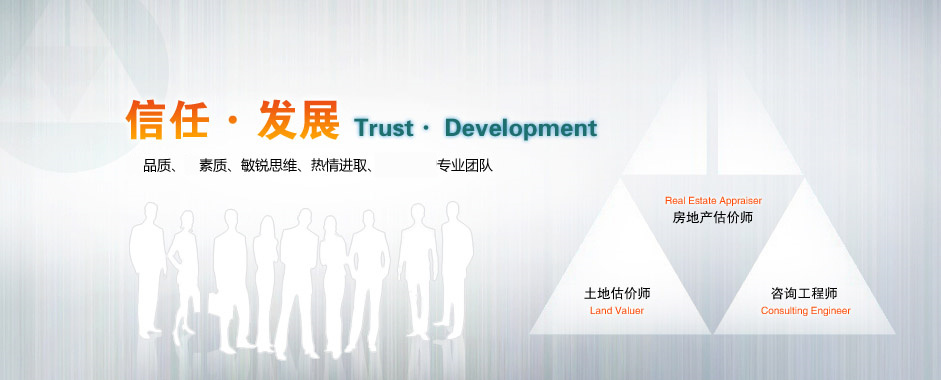 信任 · 发展 Trust · Development

品质、 素质、敏锐思维、热情进取、 专业团队

Real Estate Appraiser
房地产估价师

土地估价师
Land Valuer

咨询工程师
Consulting Engineer